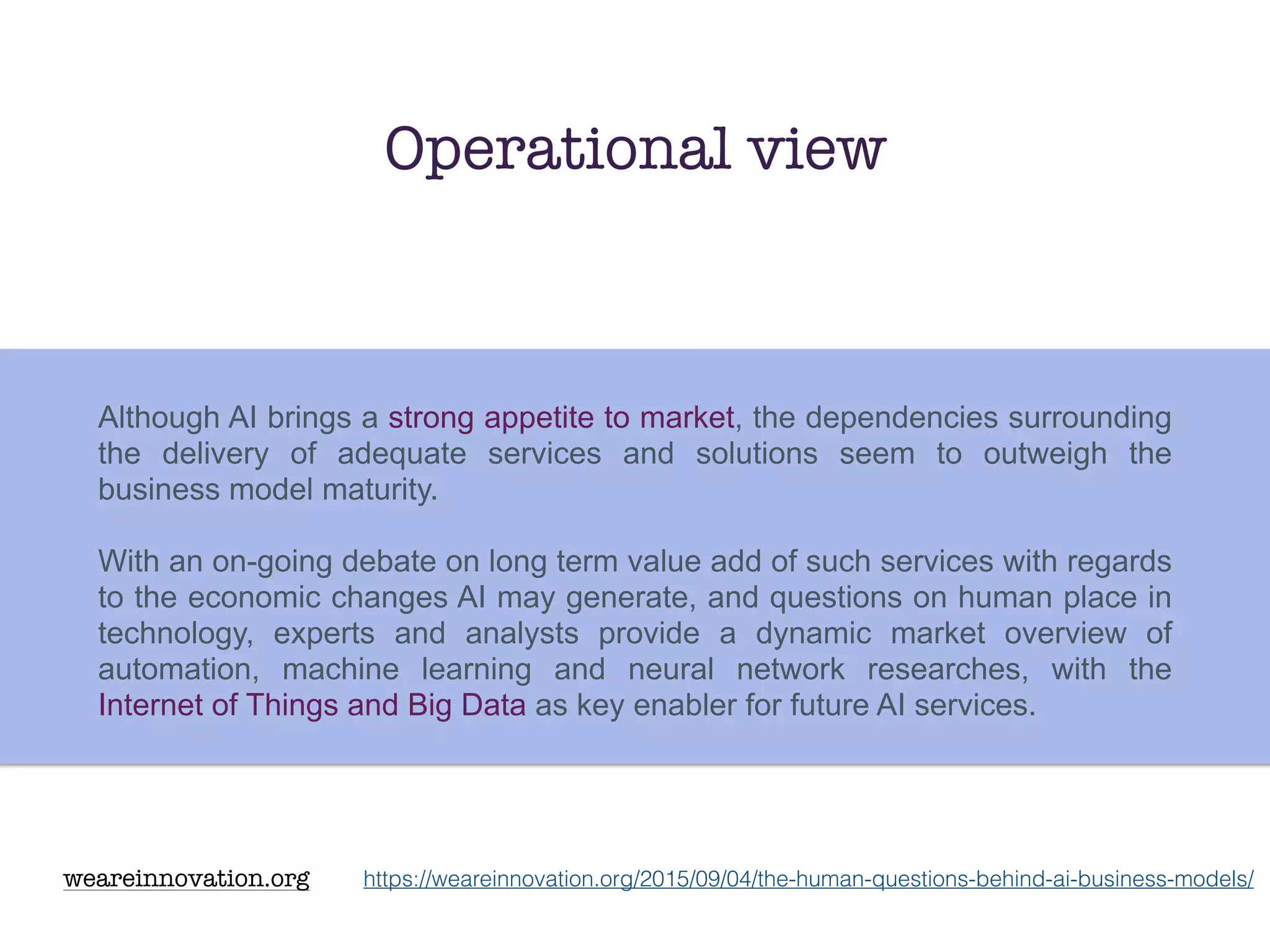 Operational view

Although AI brings a strong appetite to market, the dependencies surrounding the delivery of adequate services and solutions seem to outweigh the business model maturity.

With an on-going debate on long term value add of such services with regards to the economic changes AI may generate, and questions on human place in technology, experts and analysts provide a dynamic market overview of automation, machine learning and neural network researches, with the Internet of Things and Big Data as key enabler for future AI services.

weareinnovation.org https://weareinnovation.org/2015/09/04/the-human-questions-behind-ai-business-models/